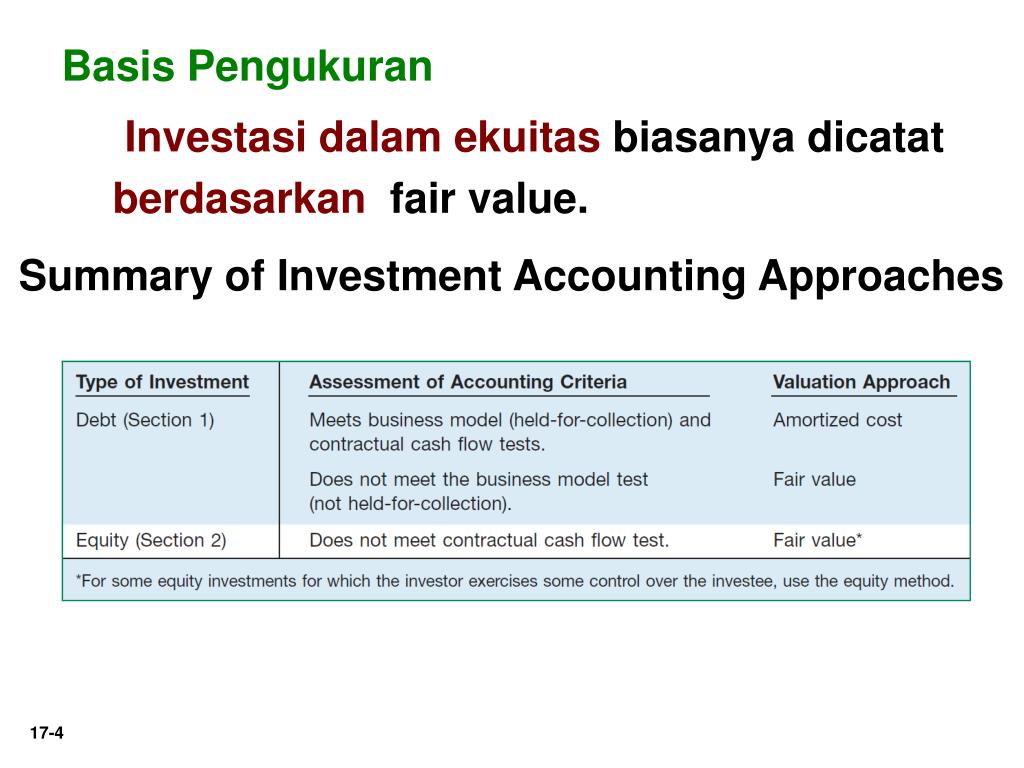 Basis Pengukuran

Investasi dalam ekuitas biasanya dicatat berdasarkan fair value.

Summary of Investment Accounting Approaches

| Type of Investment | Assessment of Accounting Criteria | Valuation Approach |
|---|---|---|
| Debt (Section 1) | Meets business model (held-for-collection) and contractual cash flow tests. | Amortized cost |
| | Does not meet the business model test (not held-for-collection). | Fair value |
| Equity (Section 2) | Does not meet contractual cash flow test. | Fair value* |

*For some equity investments for which the investor exercises some control over the investee, use the equity method.

17-4